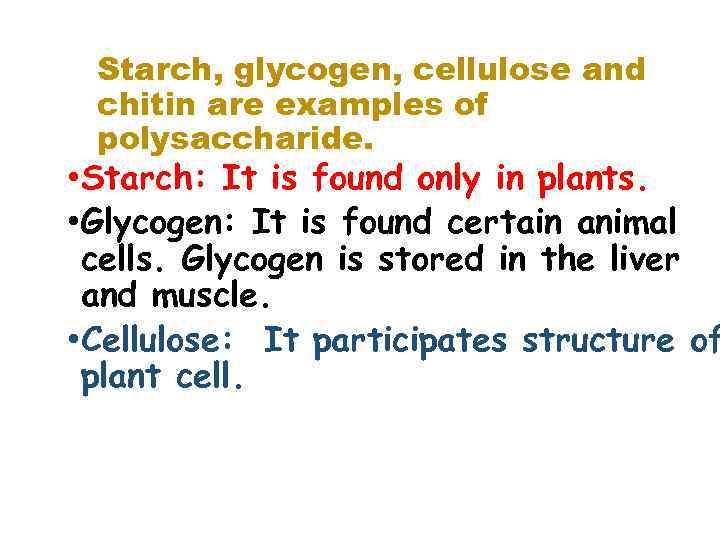 Starch, glycogen, cellulose and chitin are examples of polysaccharide.

•Starch: It is found only in plants.

•Glycogen: It is found certain animal cells. Glycogen is stored in the liver and muscle.

•Cellulose: It participates structure of plant cell.